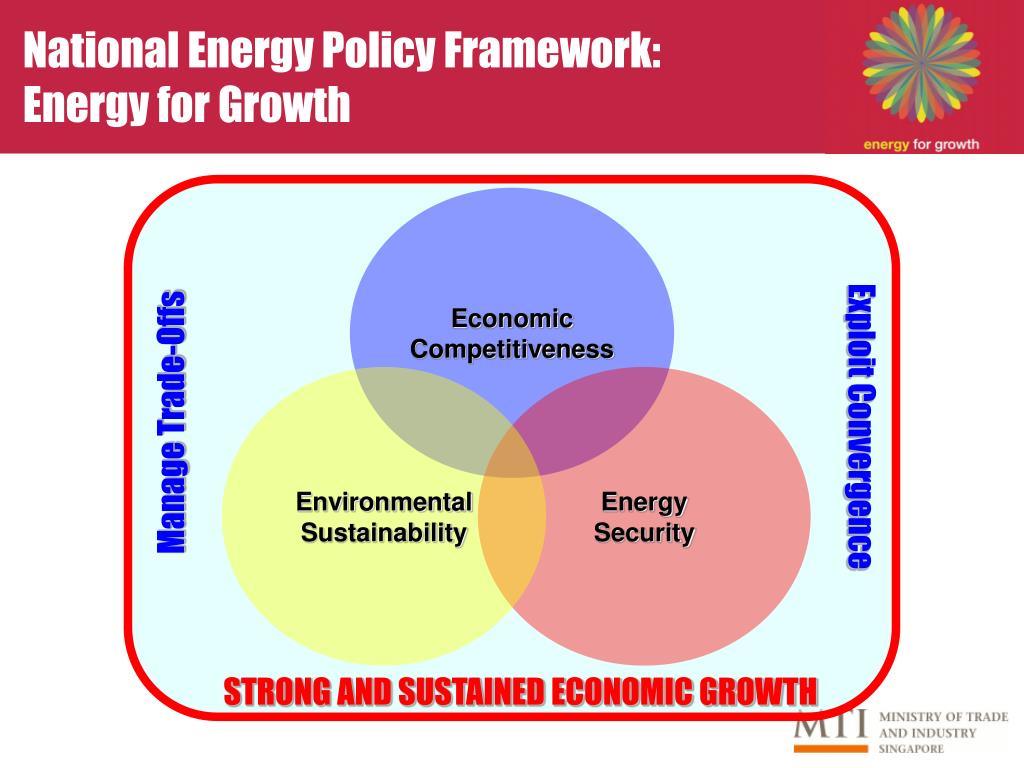 National Energy Policy Framework:
Energy for Growth

energy for growth

Manage Trade-Offs

Economic Competitiveness

Environmental Sustainability

Energy Security

Exploit Convergence

STRONG AND SUSTAINED ECONOMIC GROWTH

MTI MINISTRY OF TRADE AND INDUSTRY SINGAPORE